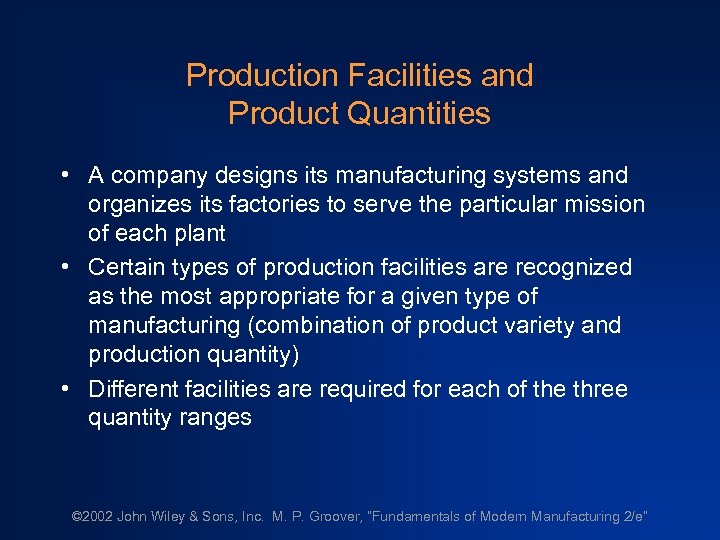 Production Facilities and Product Quantities

• A company designs its manufacturing systems and organizes its factories to serve the particular mission of each plant

• Certain types of production facilities are recognized as the most appropriate for a given type of manufacturing (combination of product variety and production quantity)

• Different facilities are required for each of the three quantity ranges

©2002 John Wiley & Sons, Inc. M. P. Groover, "Fundamentals of Modern Manufacturing 2/e"